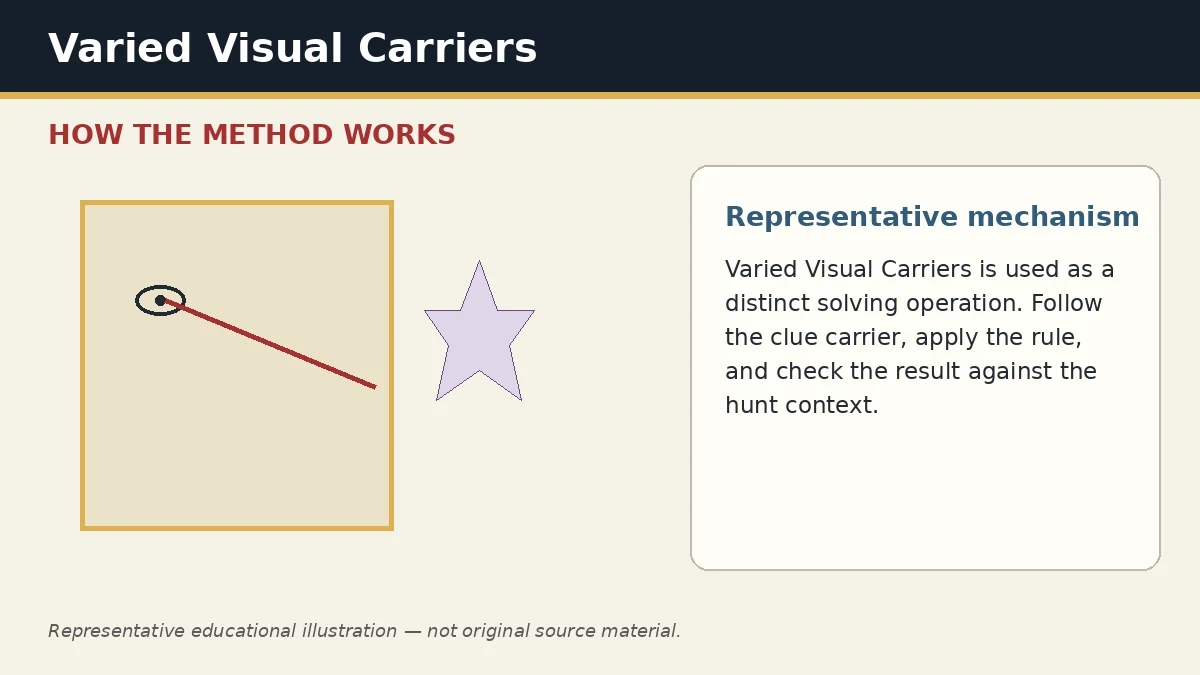 Varied Visual Carriers

HOW THE METHOD WORKS

Representative mechanism

Varied Visual Carriers is used as a distinct solving operation. Follow the clue carrier, apply the rule, and check the result against the hunt context.

Representative educational illustration — not original source material.